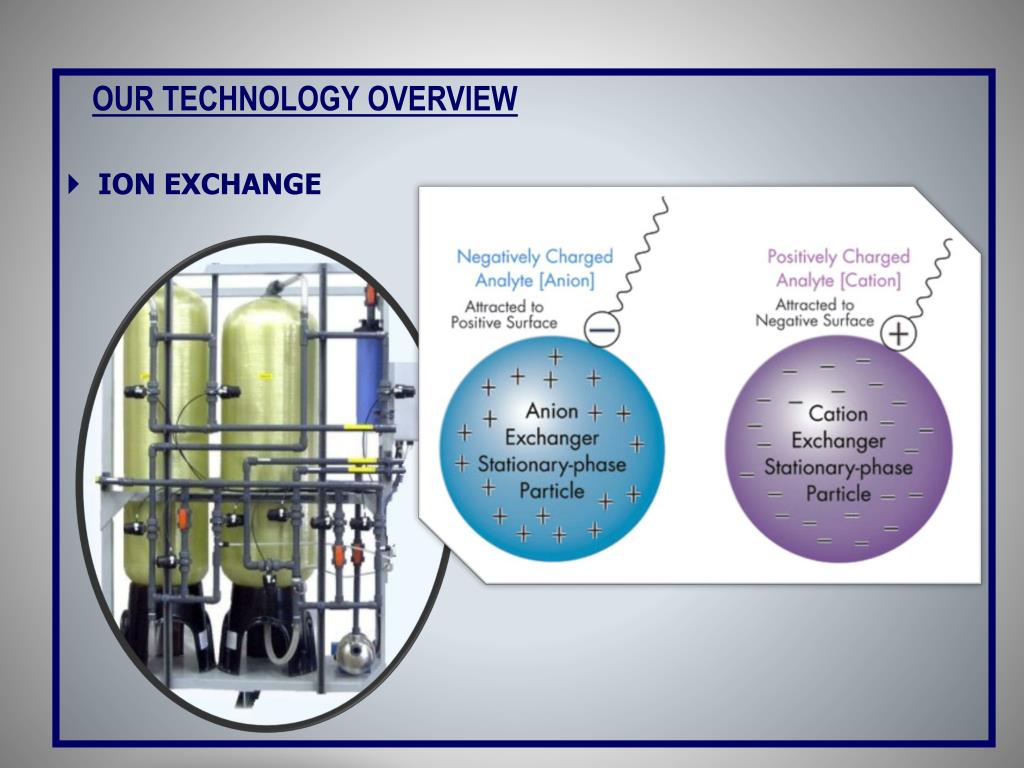 OUR TECHNOLOGY OVERVIEW

ION EXCHANGE

Negatively Charged Analyte [Anion]

Attracted to Positive Surface

Anion Exchanger Stationary-phase Particle

Positively Charged Analyte [Cation]

Attracted to Negative Surface

Cation Exchanger Stationary-phase Particle